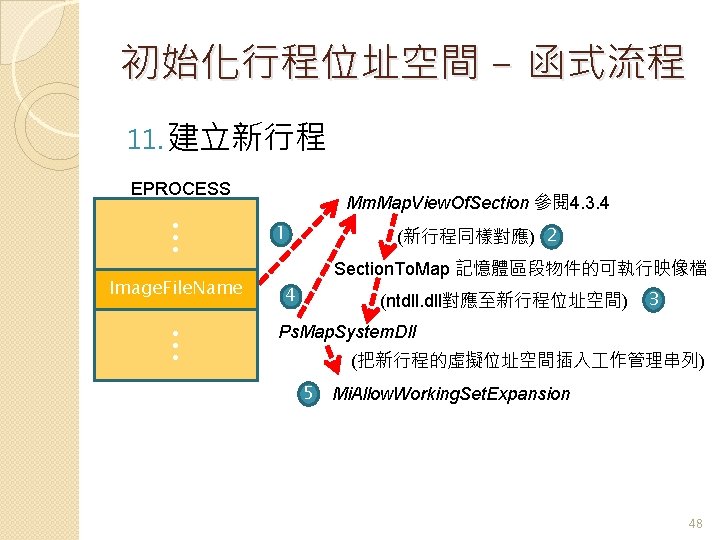 初始化行程位址空間 – 函式流程

11. 建立新行程

EPROCESS

⋮

ImageFileName

⋮

1

MmMapViewOfSection 參閱4.3.4

(新行程同樣對應) 2

SectionToMap 記憶體區段物件的可執行映像檔

4

(ntdll.dll對應至新行程位址空間) 3

PsMapSystemDll

(把新行程的虛擬位址空間插入工作管理串列)

5 MiAllowWorkingSetExpansion

48